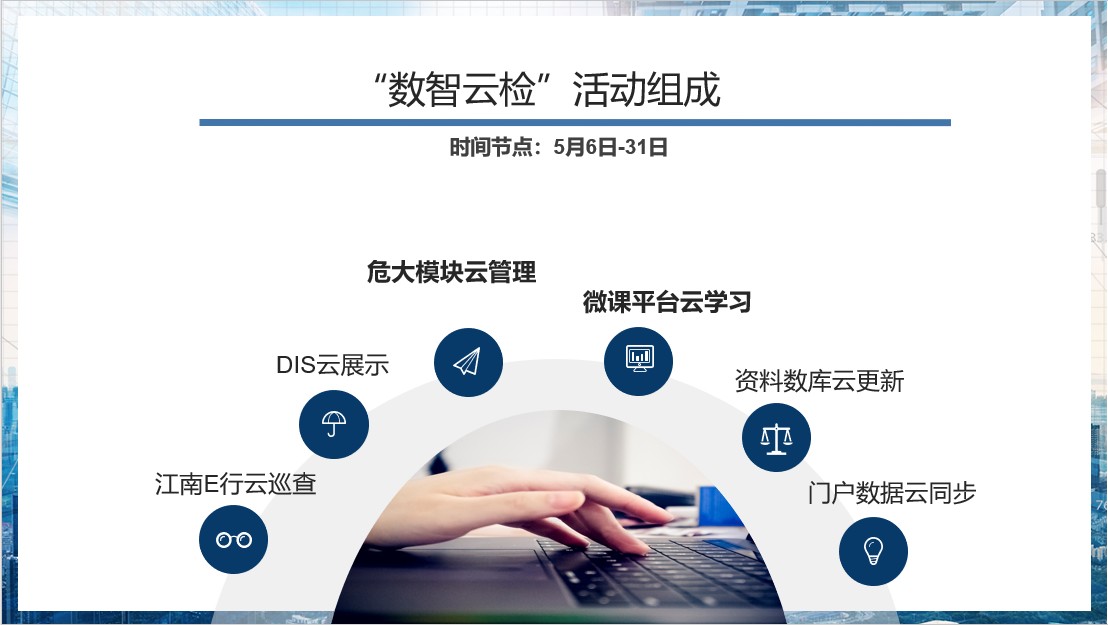 “数智云检”活动组成

时间节点：5月6日-31日

危大模块云管理

微课平台云学习

DIS云展示

资料数库云更新

江南E行云巡查

门户数据云同步